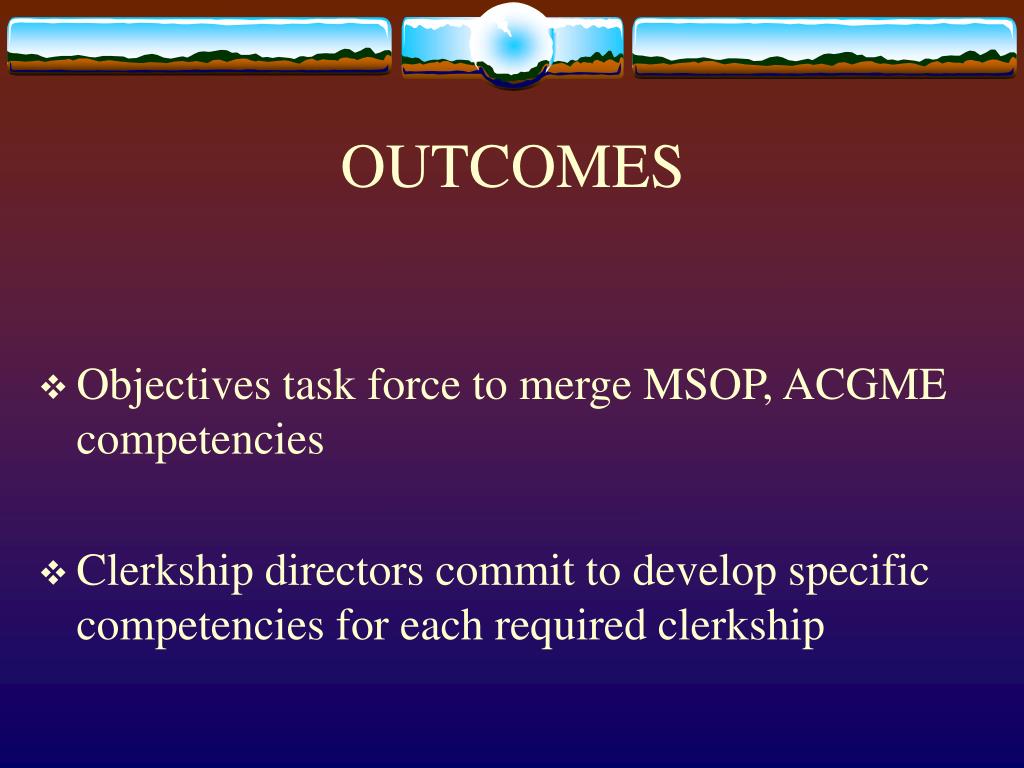 OUTCOMES

❖ Objectives task force to merge MSOP, ACGME competencies

❖ Clerkship directors commit to develop specific competencies for each required clerkship